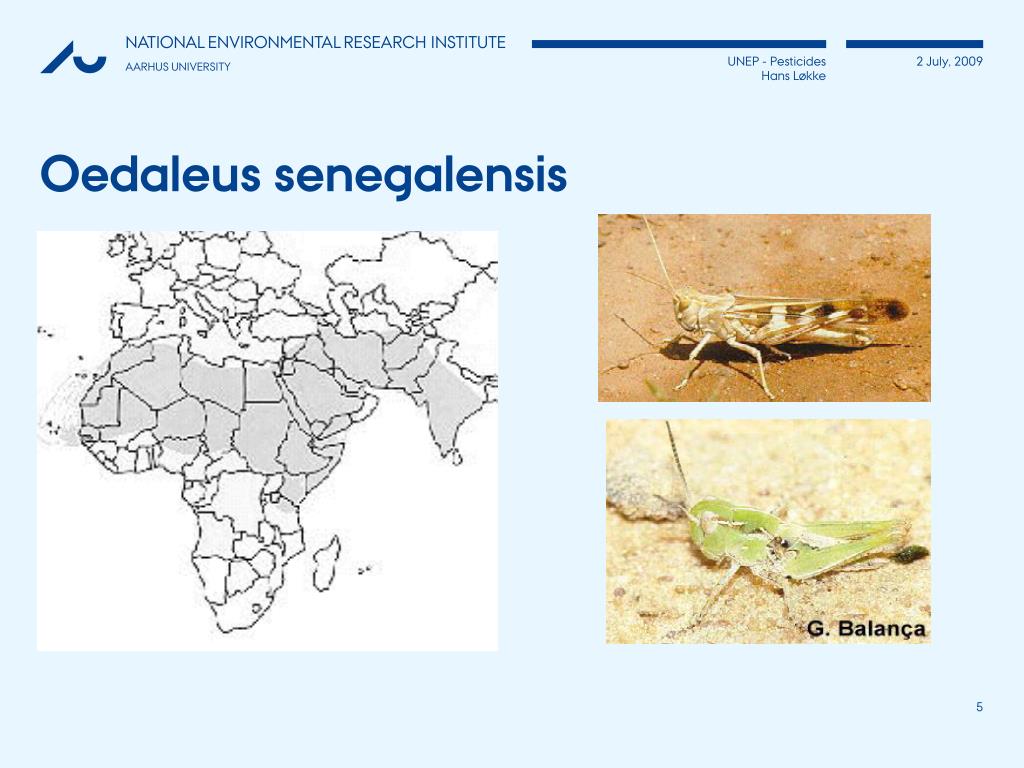 NATIONAL ENVIRONMENTAL RESEARCH INSTITUTE
AARHUS UNIVERSITY

UNEP - Pesticides
Hans Løkke

2 July, 2009

Oedaleus senegalensis

G. Balança

5